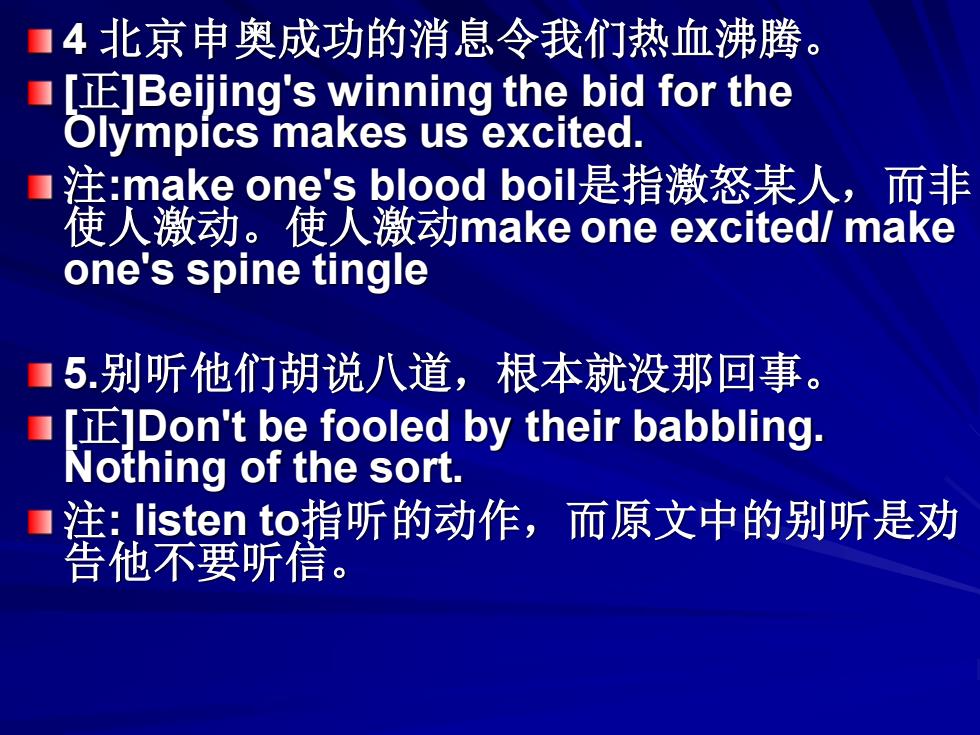 4 北京申奥成功的消息令我们热血沸腾。

[正]Beijing's winning the bid for the Olympics makes us excited.

注:make one's blood boil是指激怒某人，而非使人激动。使人激动make one excited/ make one's spine tingle

5.别听他们胡说八道，根本就没那回事。

[正]Don't be fooled by their babbling. Nothing of the sort.

注: listen to指听的动作，而原文中的别听是劝告他不要听信。